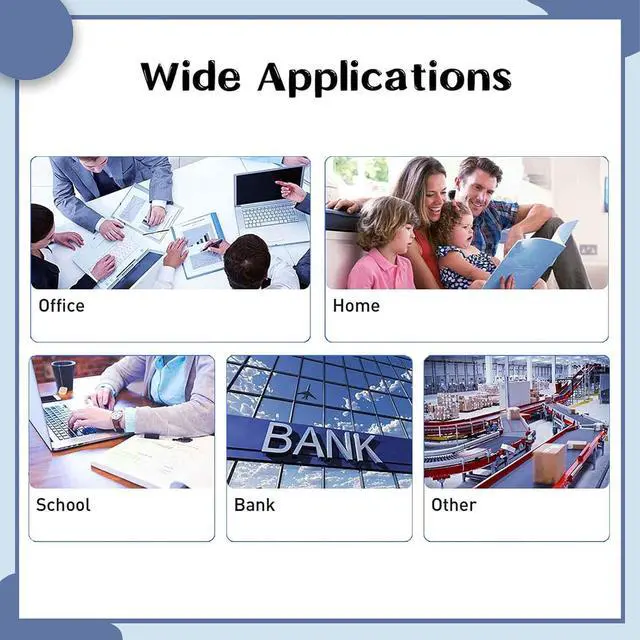 Wide Applications

Office

Home

School

BANK

Bank

Other